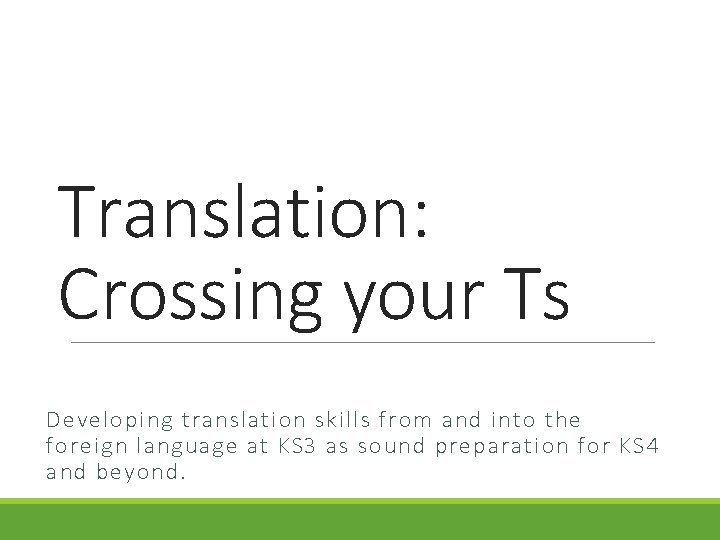 Translation: Crossing your Ts

Developing translation skills from and into the foreign language at KS3 as sound preparation for KS4 and beyond.